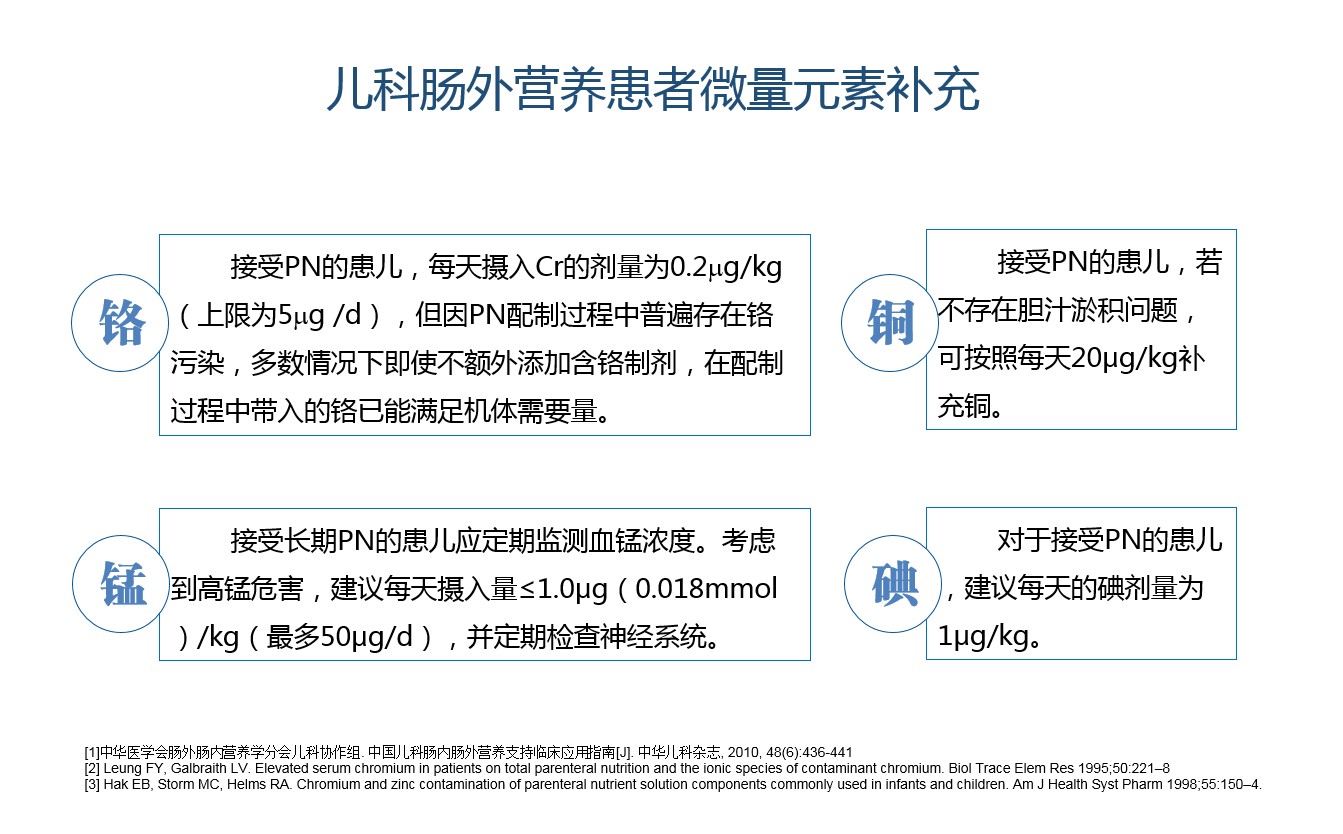 儿科肠外营养患者微量元素补充

铬

接受PN的患儿，每天摄入Cr的剂量为0.2μg/kg（上限为5μg /d），但因PN配制过程中普遍存在铬污染，多数情况下即使不额外添加含铬制剂，在配制过程中带入的铬已能满足机体需要量。

铜

接受PN的患儿，若不存在胆汁淤积问题，可按照每天20μg/kg补充铜。

锰

接受长期PN的患儿应定期监测血锰浓度。考虑到高锰危害，建议每天摄入量≤1.0μg（0.018mmol）/kg（最多50μg/d），并定期检查神经系统。

碘

对于接受PN的患儿，建议每天的碘剂量为1μg/kg。

[1]中华医学会肠外肠内营养学分会儿科协作组. 中国儿科肠内肠外营养支持临床应用指南[J]. 中华儿科杂志, 2010, 48(6):436-441
[2] Leung FY, Galbraith LV. Elevated serum chromium in patients on total parenteral nutrition and the ionic species of contaminant chromium. Biol Trace Elem Res 1995;50:221–8
[3] Hak EB, Storm MC, Helms RA. Chromium and zinc contamination of parenteral nutrient solution components commonly used in infants and children. Am J Health Syst Pharm 1998;55:150–4.